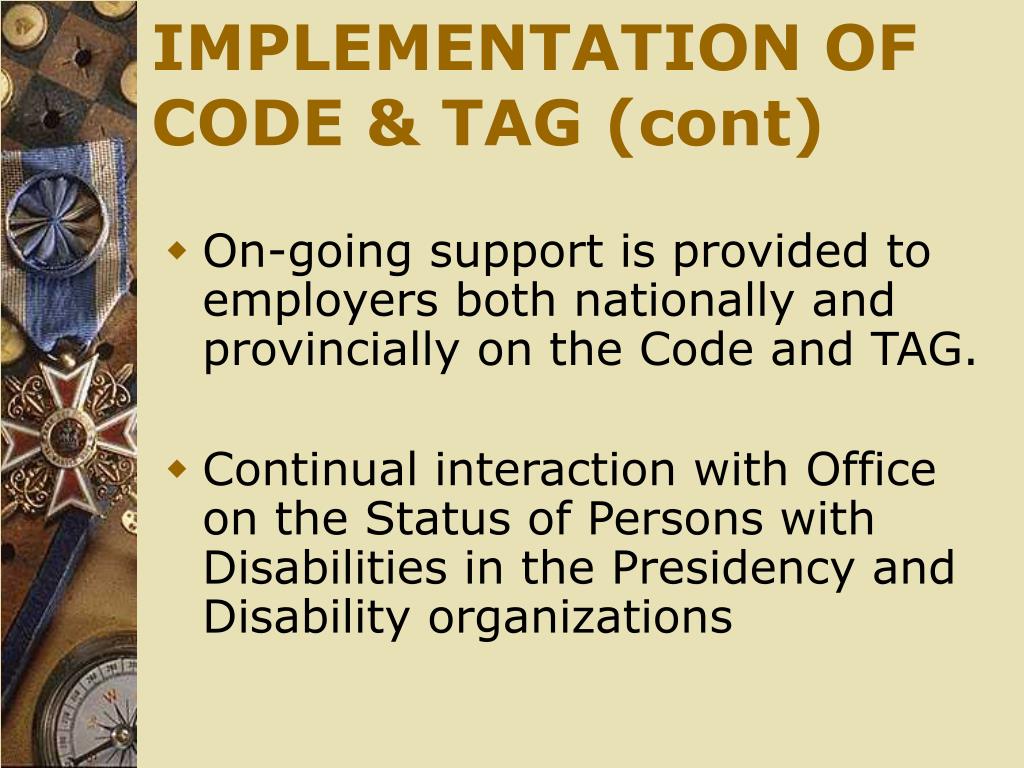 IMPLEMENTATION OF CODE & TAG (cont)

On-going support is provided to employers both nationally and provincially on the Code and TAG.

Continual interaction with Office on the Status of Persons with Disabilities in the Presidency and Disability organizations